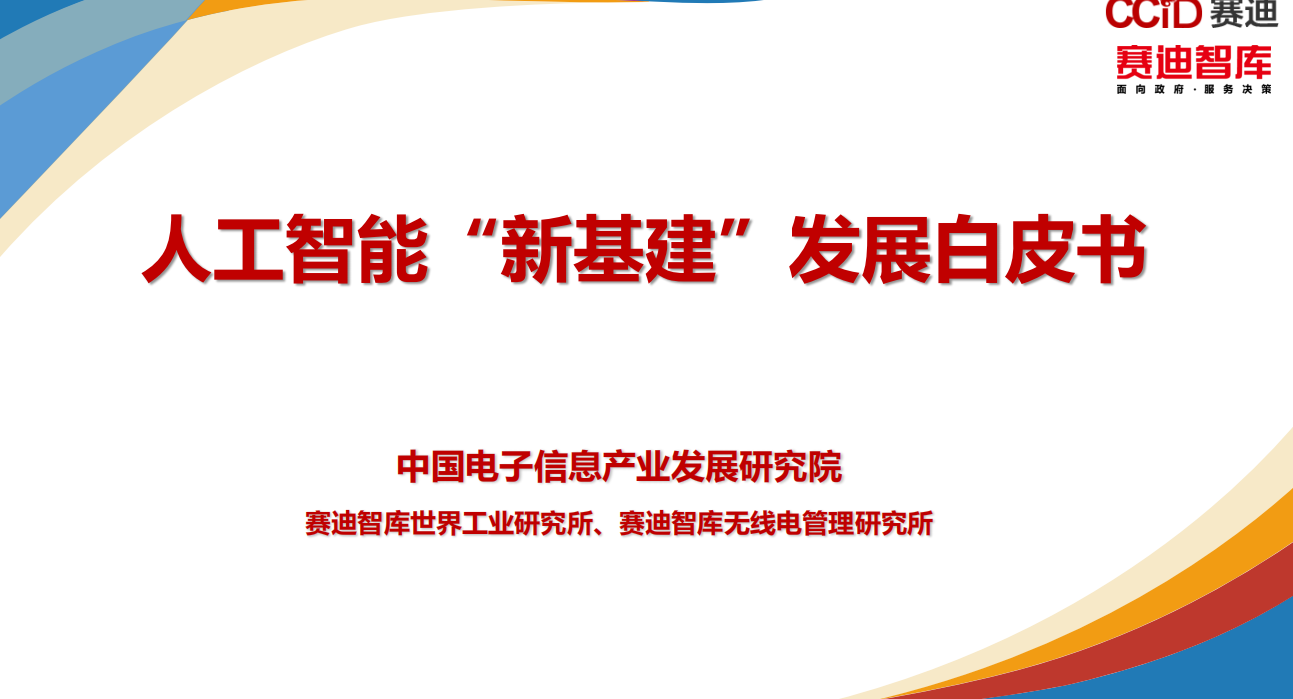 CCiD 赛迪
赛迪智库
面向政府·服务决策

人工智能“新基建”发展白皮书

中国电子信息产业发展研究院

赛迪智库世界工业研究所、赛迪智库无线电管理研究所